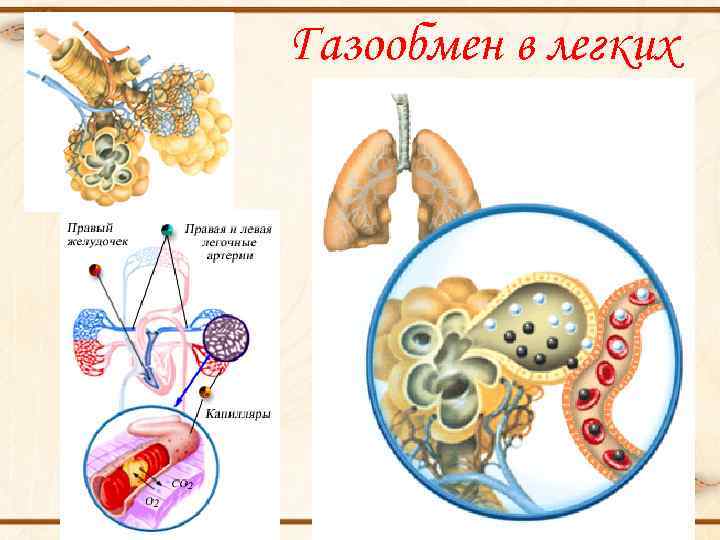 Газообмен в легких

Правый желудочек

Правая и левая легочные артерии

Капилляры

$CO_2$

$O_2$